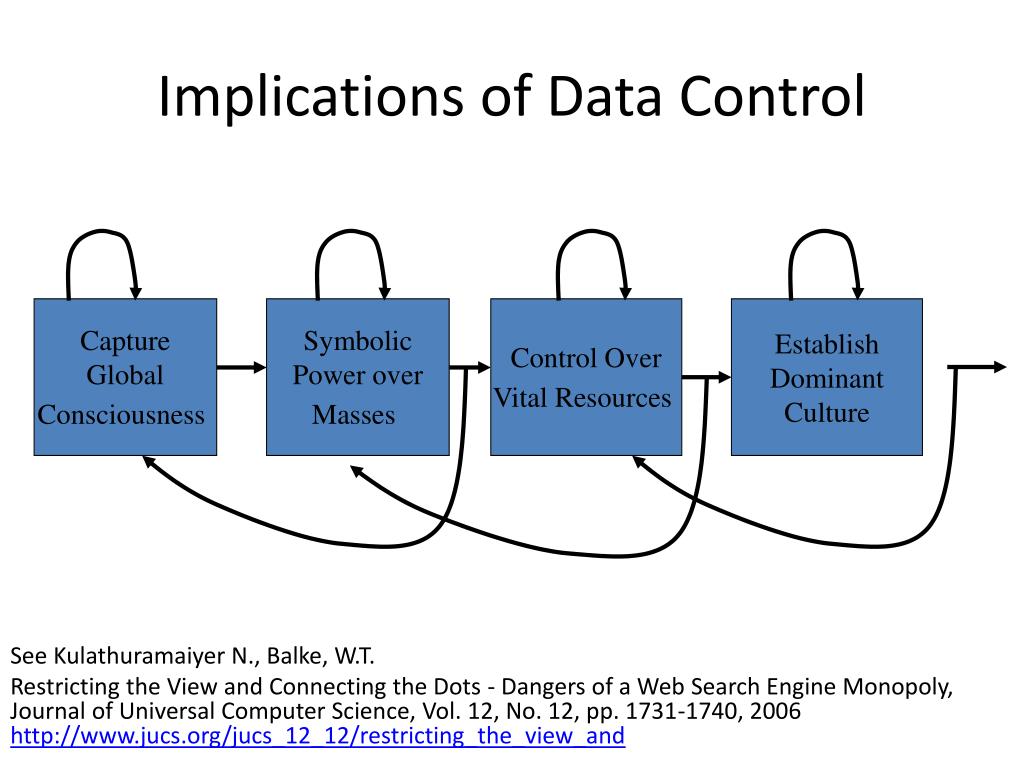 Implications of Data Control

Capture Global Consciousness

Symbolic Power over Masses

Control Over Vital Resources

Establish Dominant Culture

See Kulathuramaiyer N., Balke, W.T.

Restricting the View and Connecting the Dots - Dangers of a Web Search Engine Monopoly, Journal of Universal Computer Science, Vol. 12, No. 12, pp. 1731-1740, 2006
http://www.jucs.org/jucs_12_12/restricting_the_view_and